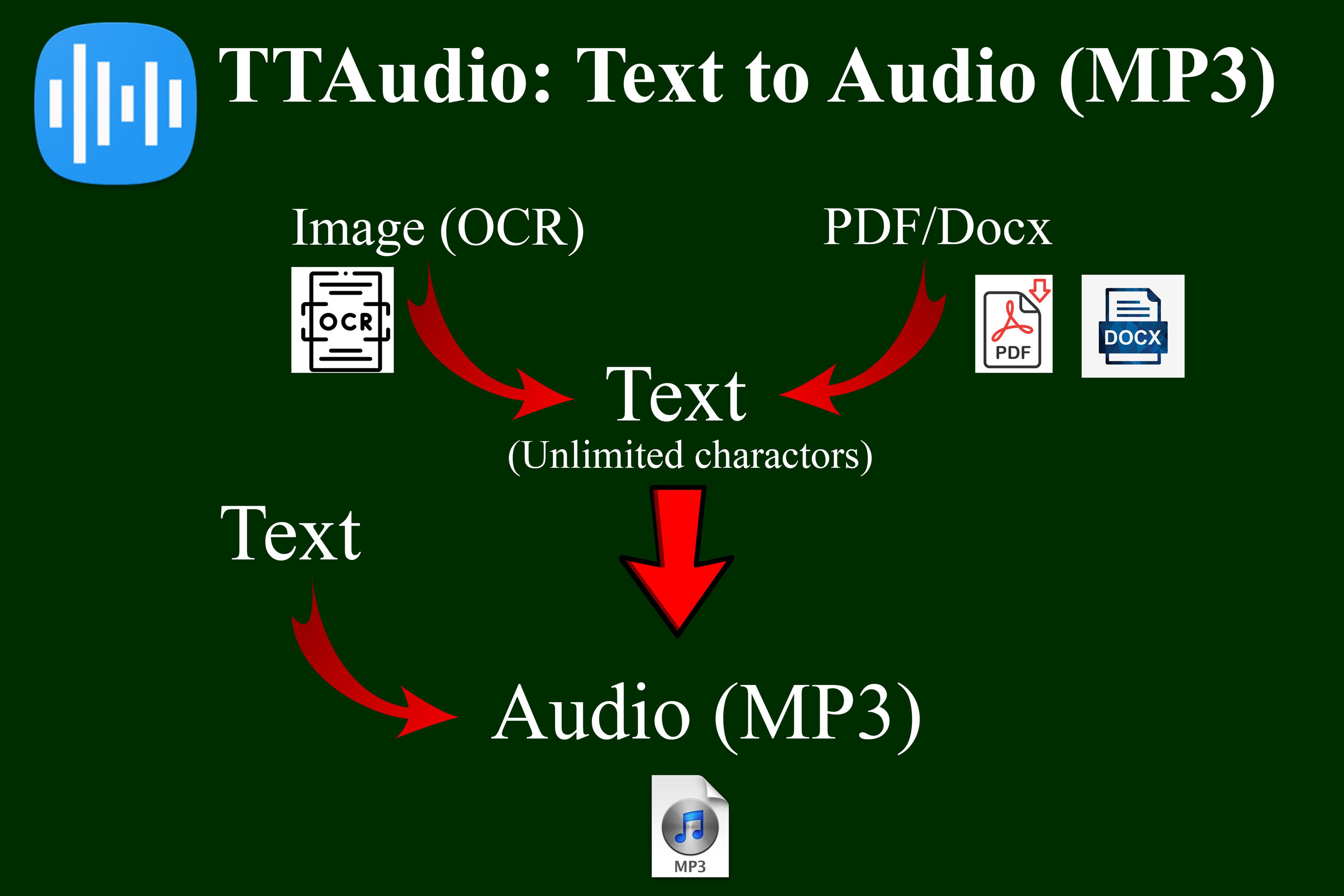 TTAudio: Text to Audio (MP3)

Image (OCR)

OCR

PDF/Docx

PDF

DOCX

Text

(Unlimited charactors)

Text

Audio (MP3)

MP3